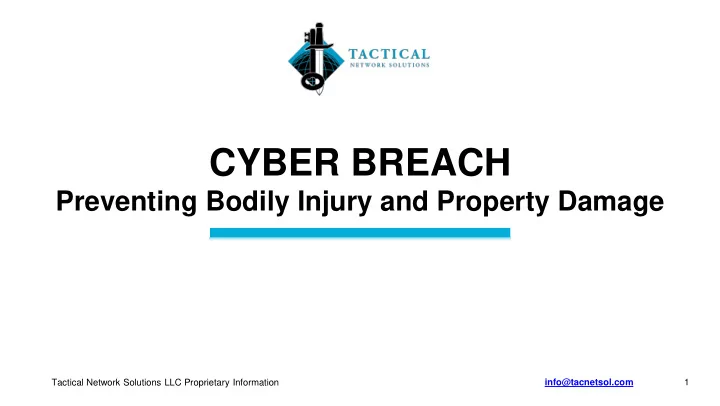 TACTICAL
NETWORK SOLUTIONS

CYBER BREACH
Preventing Bodily Injury and Property Damage

Tactical Network Solutions LLC Proprietary Information

info@tacnetsol.com

1